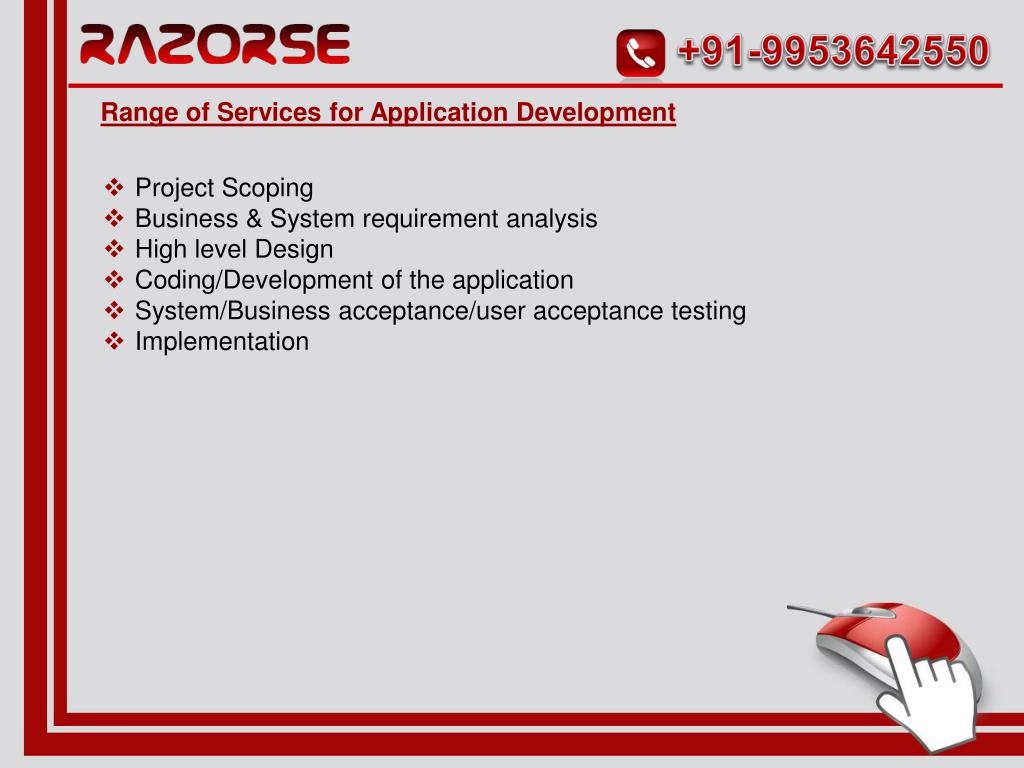 RAZORSE

+91-9953642550

Range of Services for Application Development

❖ Project Scoping
❖ Business & System requirement analysis
❖ High level Design
❖ Coding/Development of the application
❖ System/Business acceptance/user acceptance testing
❖ Implementation